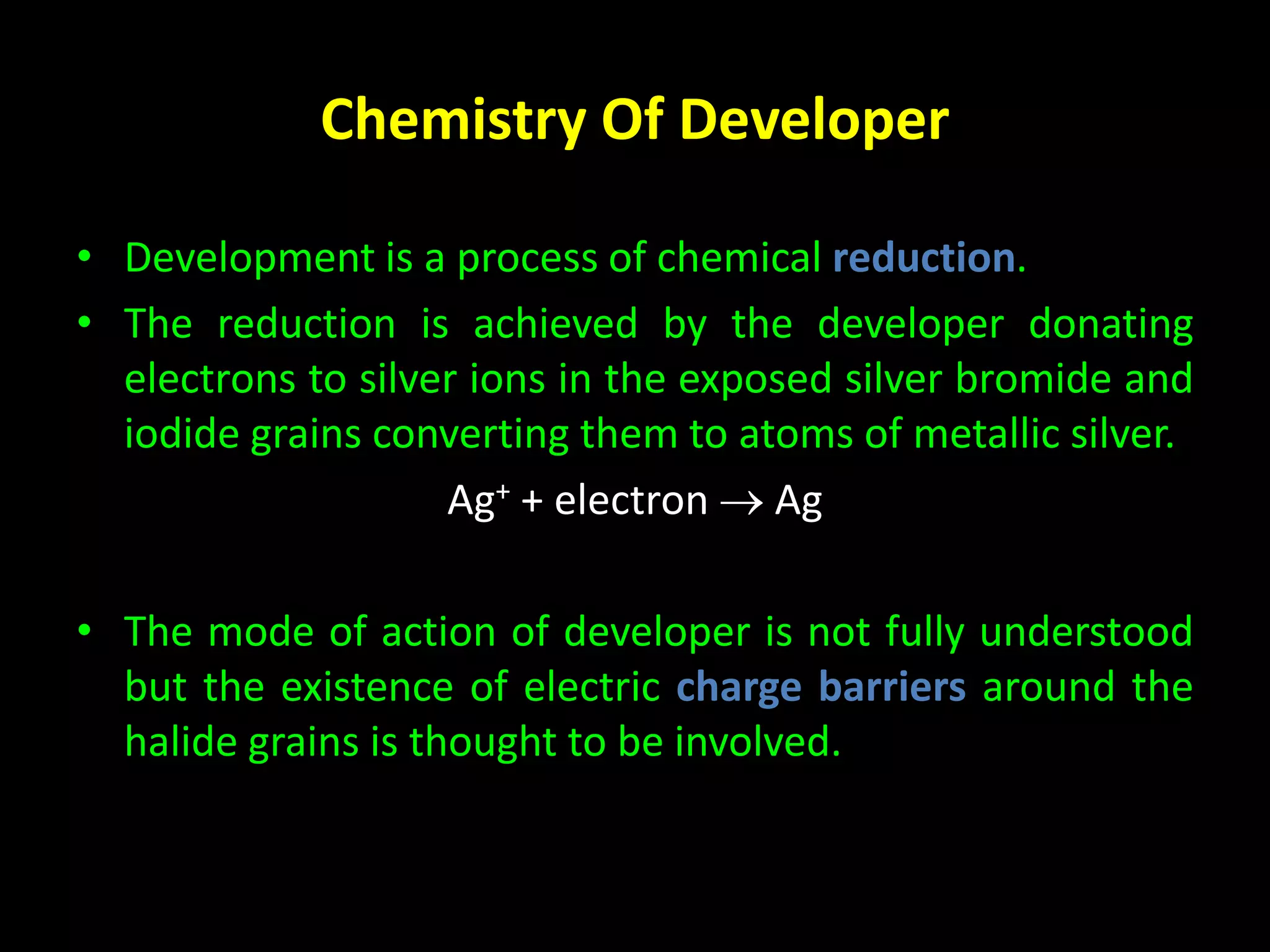 Chemistry Of Developer

• Development is a process of chemical reduction.

• The reduction is achieved by the developer donating electrons to silver ions in the exposed silver bromide and iodide grains converting them to atoms of metallic silver.

$Ag^+ + \text{electron} \rightarrow Ag$

• The mode of action of developer is not fully understood but the existence of electric charge barriers around the halide grains is thought to be involved.